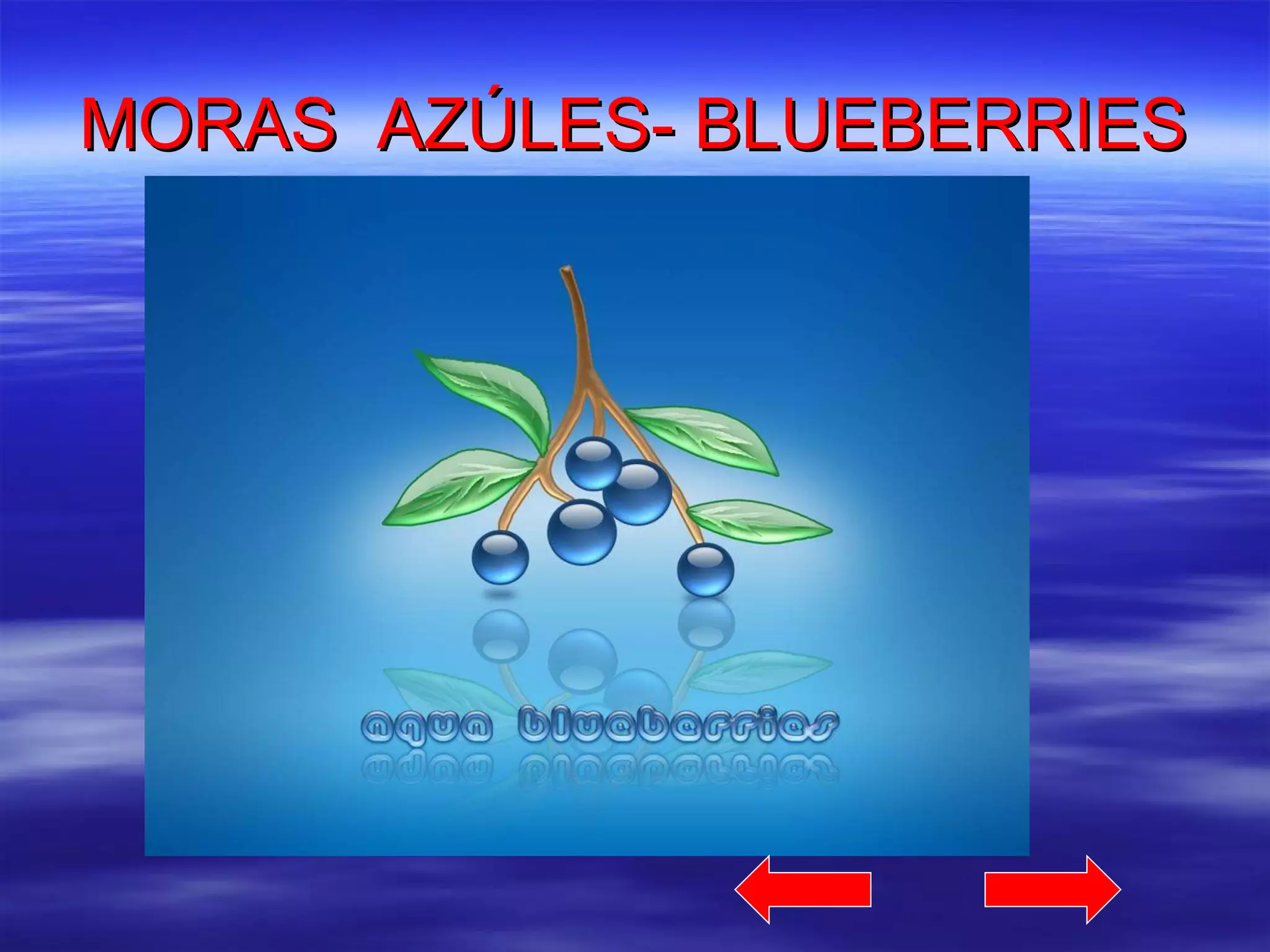 MORAS AZÚLES- BLUEBERRIES

aqua blueberries